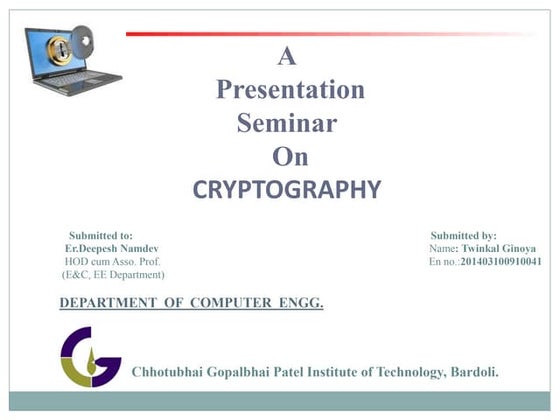 A
Presentation
Seminar
On
CRYPTOGRAPHY

Submitted to:
Er.Deepesh Namdev
HOD cum Asso. Prof.
(E&C, EE Department)

Submitted by:
Name: Twinkal Ginoya
En no.:201403100910041

DEPARTMENT OF COMPUTER ENGG.

Chhotubhai Gopalbhai Patel Institute of Technology, Bardoli.